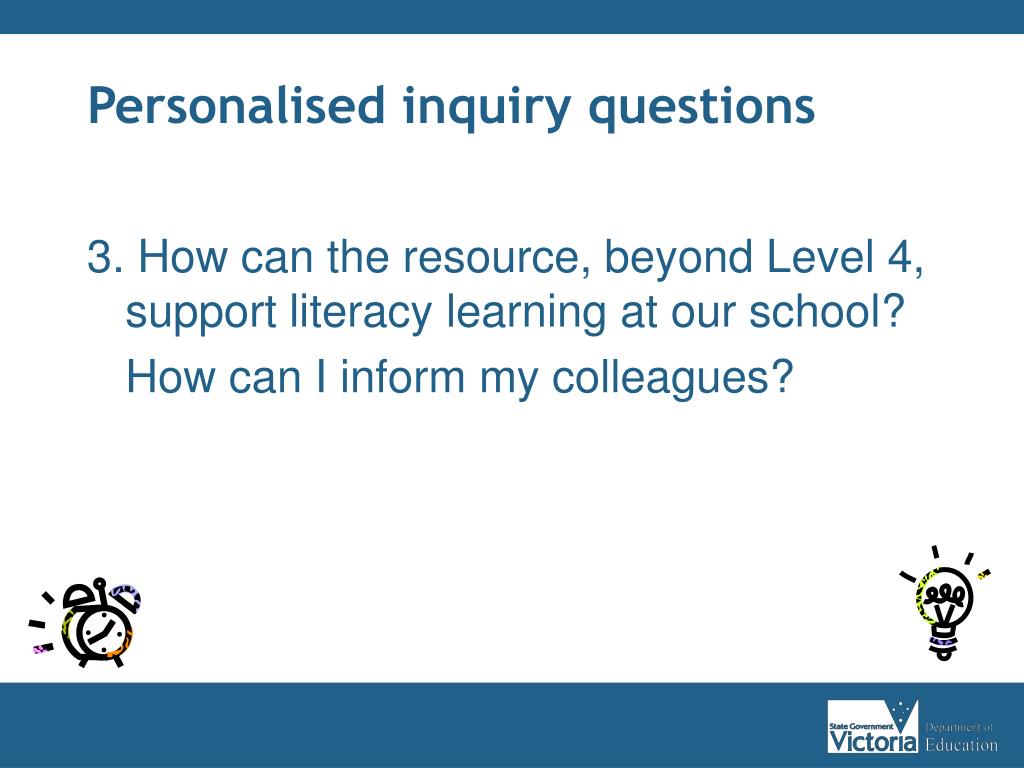 Personalised inquiry questions

3. How can the resource, beyond Level 4, support literacy learning at our school?

How can I inform my colleagues?

State Government Victoria Department of Education